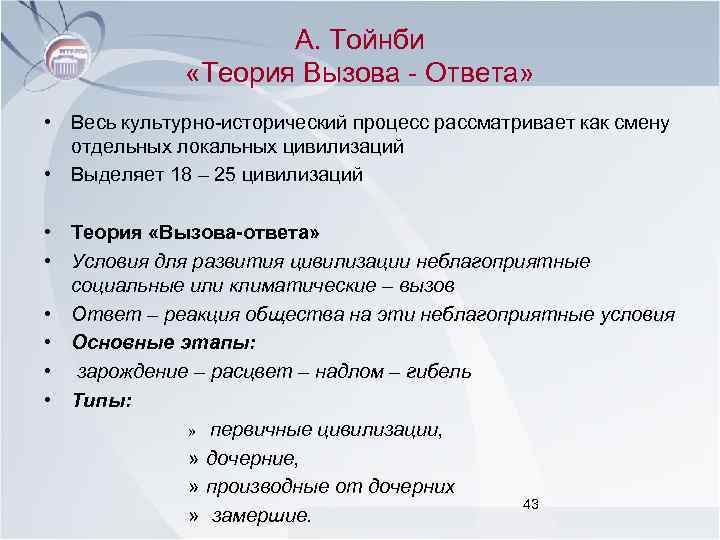 А. Тойнби
«Теория Вызова - Ответа»

• Весь культурно-исторический процесс рассматривает как смену отдельных локальных цивилизаций
• Выделяет 18 – 25 цивилизаций

• Теория «Вызова-ответа»
• Условия для развития цивилизации неблагоприятные социальные или климатические – вызов
• Ответ – реакция общества на эти неблагоприятные условия
• Основные этапы:
• зарождение – расцвет – надлом – гибель
• Типы:
» первичные цивилизации,
» дочерние,
» производные от дочерних
» замершие.

43